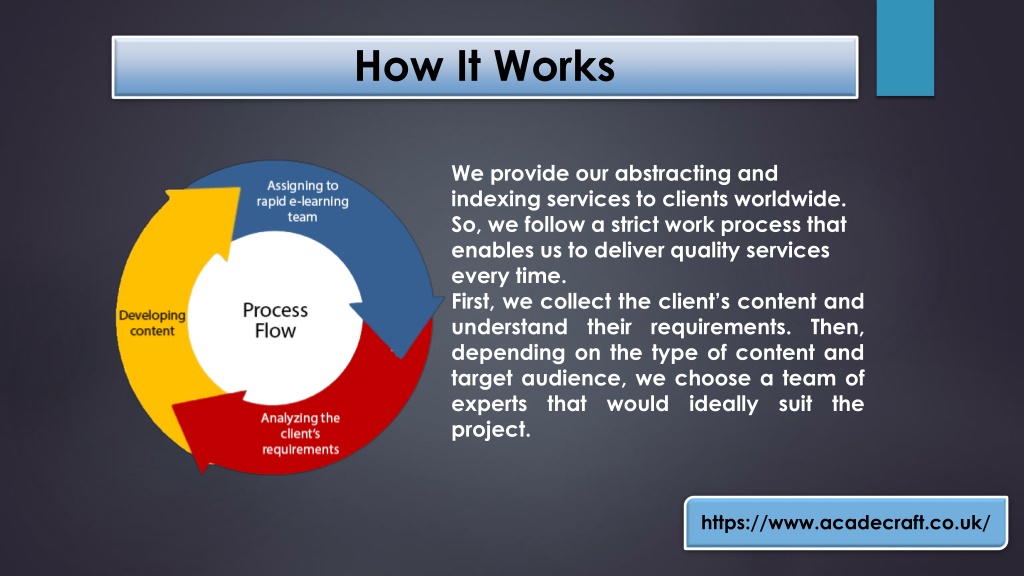 How It Works

Assigning to rapid e-learning team

Developing content

Process Flow

Analyzing the client's requirements

We provide our abstracting and indexing services to clients worldwide. So, we follow a strict work process that enables us to deliver quality services every time.
First, we collect the client's content and understand their requirements. Then, depending on the type of content and target audience, we choose a team of experts that would ideally suit the project.

https://www.acadecraft.co.uk/